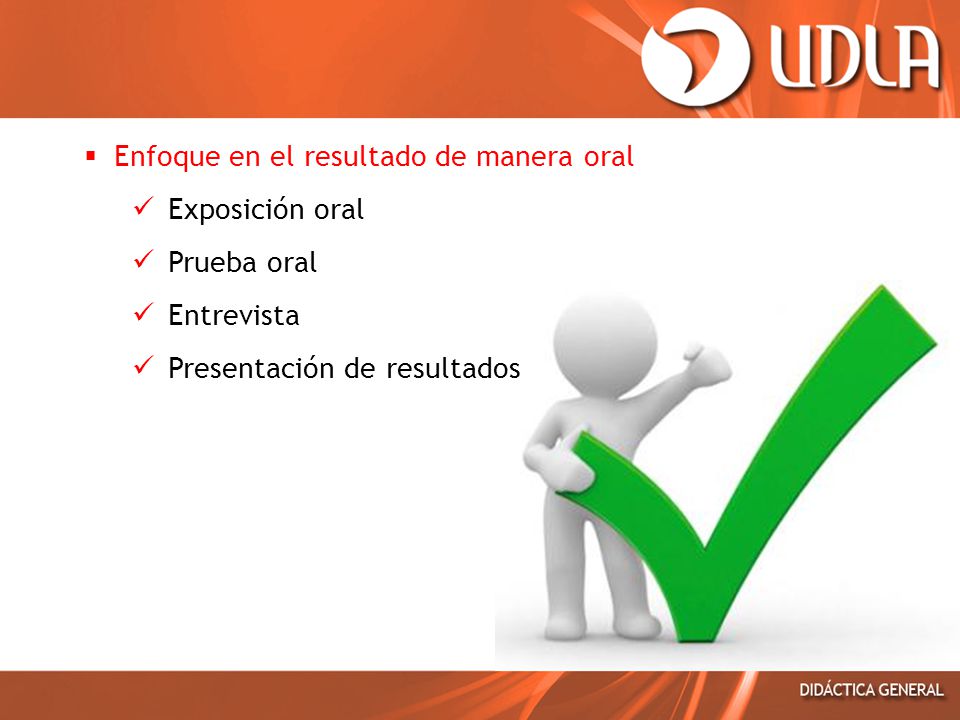 UDLA

▪ Enfoque en el resultado de manera oral

✓ Exposición oral

✓ Prueba oral

✓ Entrevista

✓ Presentación de resultados

DIDÁCTICA GENERAL